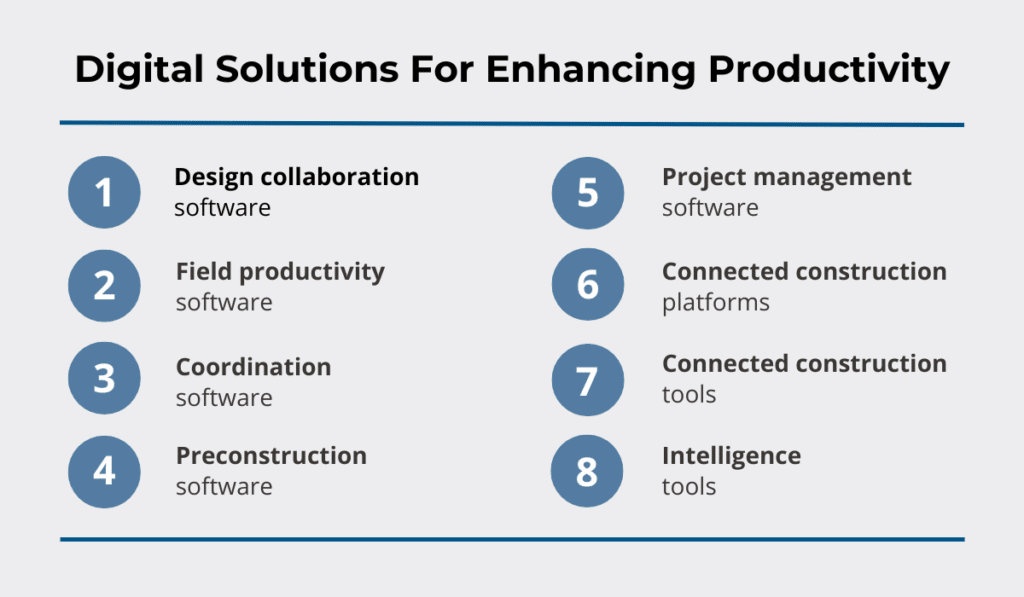 Digital Solutions For Enhancing Productivity

1 Design collaboration software

2 Field productivity software

3 Coordination software

4 Preconstruction software

5 Project management software

6 Connected construction platforms

7 Connected construction tools

8 Intelligence tools